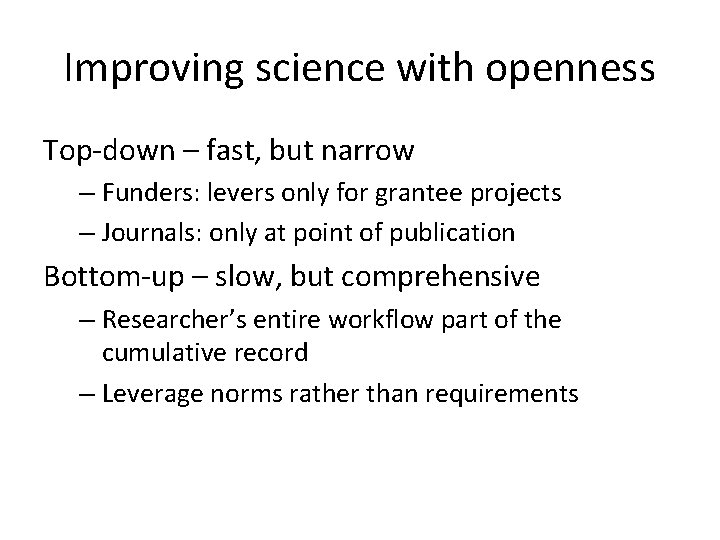 Improving science with openness

Top-down – fast, but narrow

– Funders: levers only for grantee projects

– Journals: only at point of publication

Bottom-up – slow, but comprehensive

– Researcher's entire workflow part of the cumulative record

– Leverage norms rather than requirements